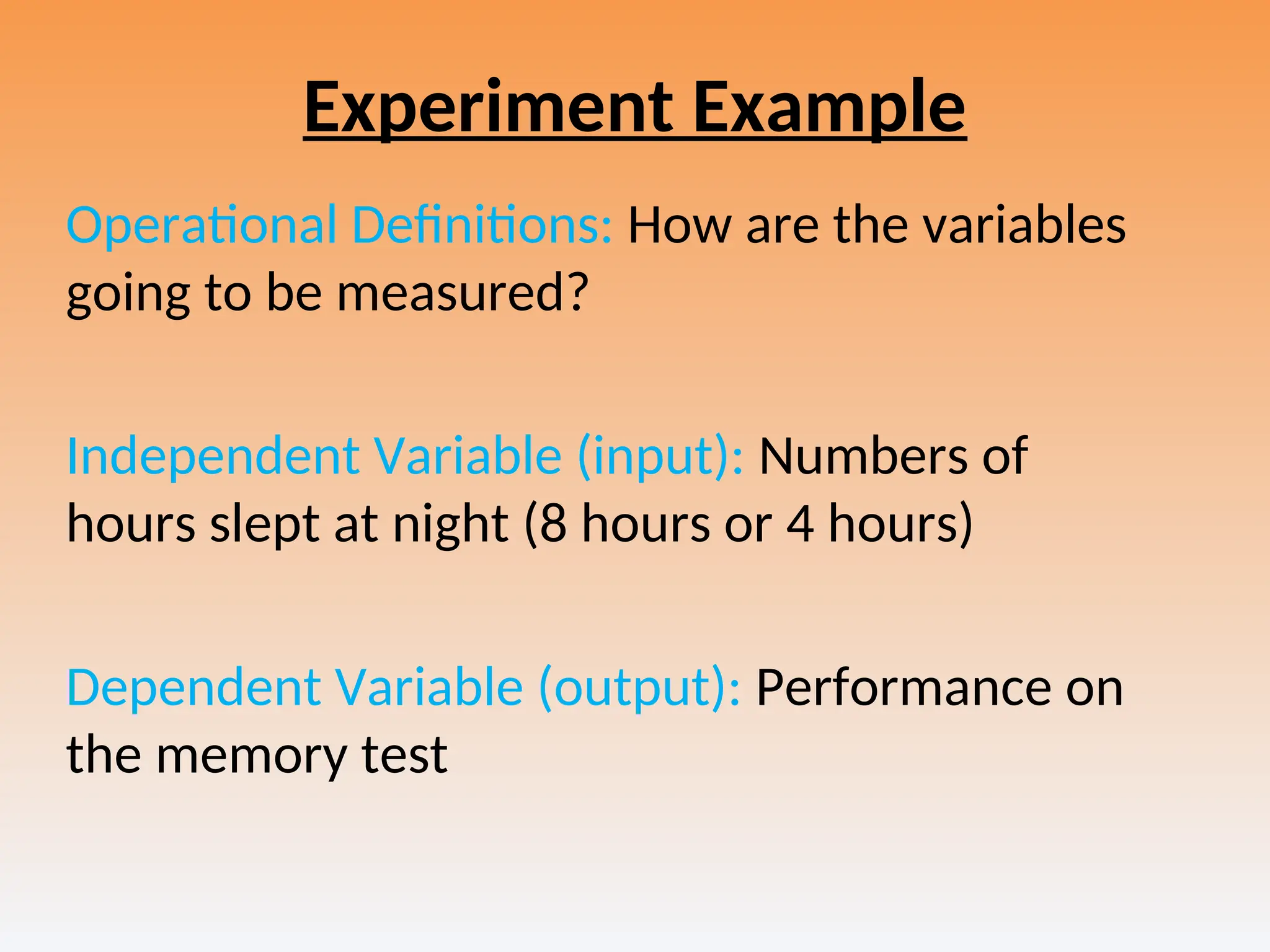 Experiment Example

Operational Definitions: How are the variables going to be measured?

Independent Variable (input): Numbers of hours slept at night (8 hours or 4 hours)

Dependent Variable (output): Performance on the memory test